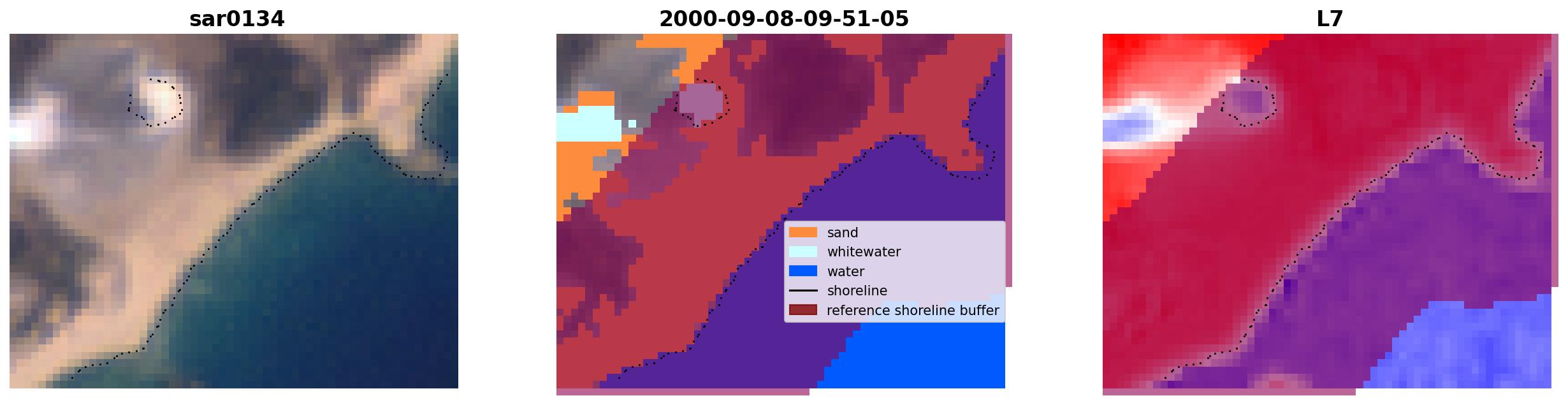 sar0134

2000-09-08-09-51-05

sand
whitewater
water
shoreline
reference shoreline buffer

L7